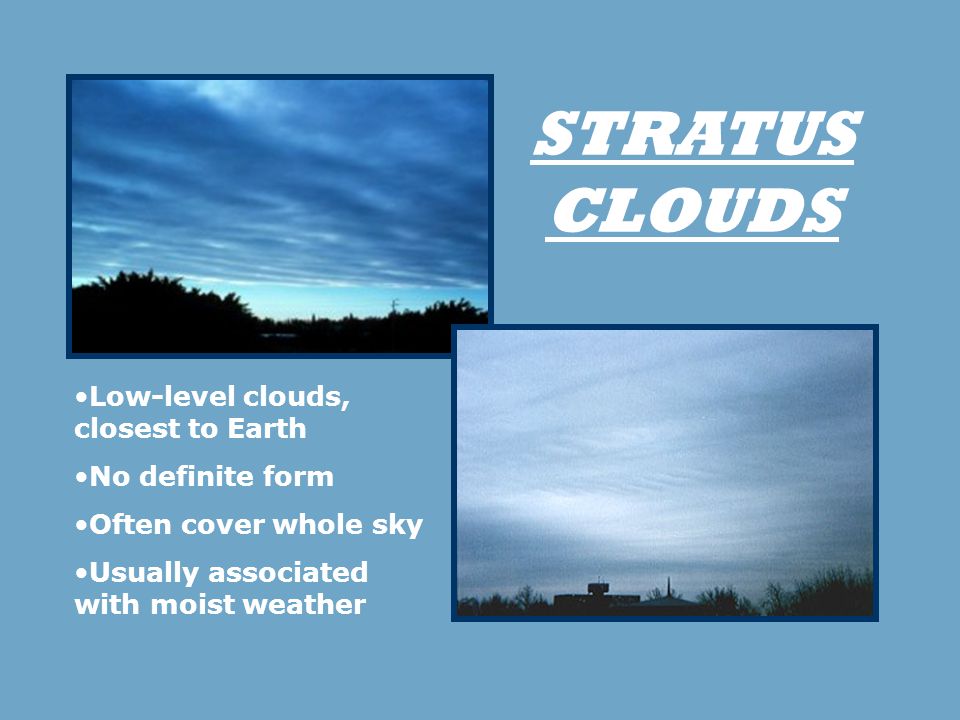 STRATUS CLOUDS

•Low-level clouds, closest to Earth

•No definite form

•Often cover whole sky

•Usually associated with moist weather